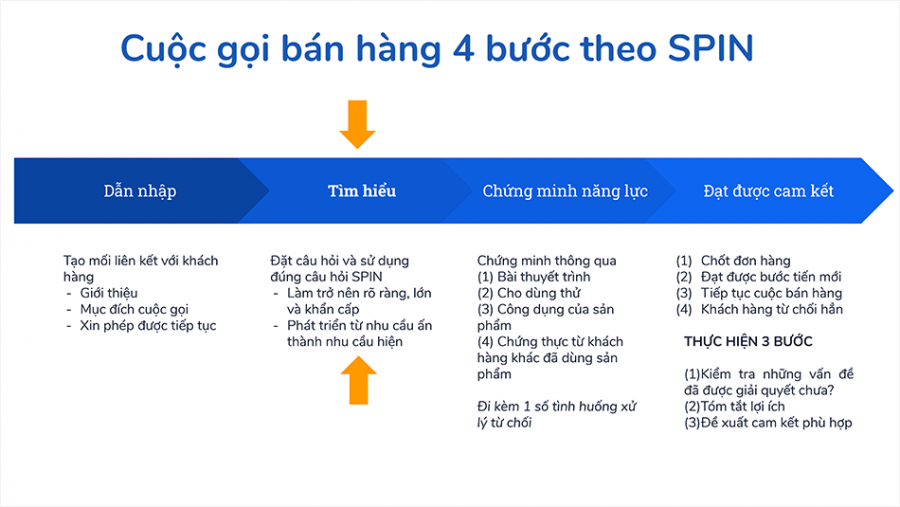 Cuộc gọi bán hàng 4 bước theo SPIN

Dẫn nhập

Tìm hiểu

Chứng minh năng lực

Đạt được cam kết

Tạo mối liên kết với khách hàng
- Giới thiệu
- Mục đích cuộc gọi
- Xin phép được tiếp tục

Đặt câu hỏi và sử dụng đúng câu hỏi SPIN
- Làm trở nên rõ ràng, lớn và khẩn cấp
- Phát triển từ nhu cầu ẩn thành nhu cầu hiện

Chứng minh thông qua
(1) Bài thuyết trình
(2) Cho dùng thử
(3) Công dụng của sản phẩm
(4) Chứng thực từ khách hàng khác đã dùng sản phẩm

Đi kèm 1 số tình huống xử lý từ chối

(1) Chốt đơn hàng
(2) Đạt được bước tiến mới
(3) Tiếp tục cuộc bán hàng
(4) Khách hàng từ chối hẳn

THỰC HIỆN 3 BƯỚC

(1)Kiểm tra những vấn đề đã được giải quyết chưa?
(2)Tóm tắt lợi ích
(3)Đề xuất cam kết phù hợp